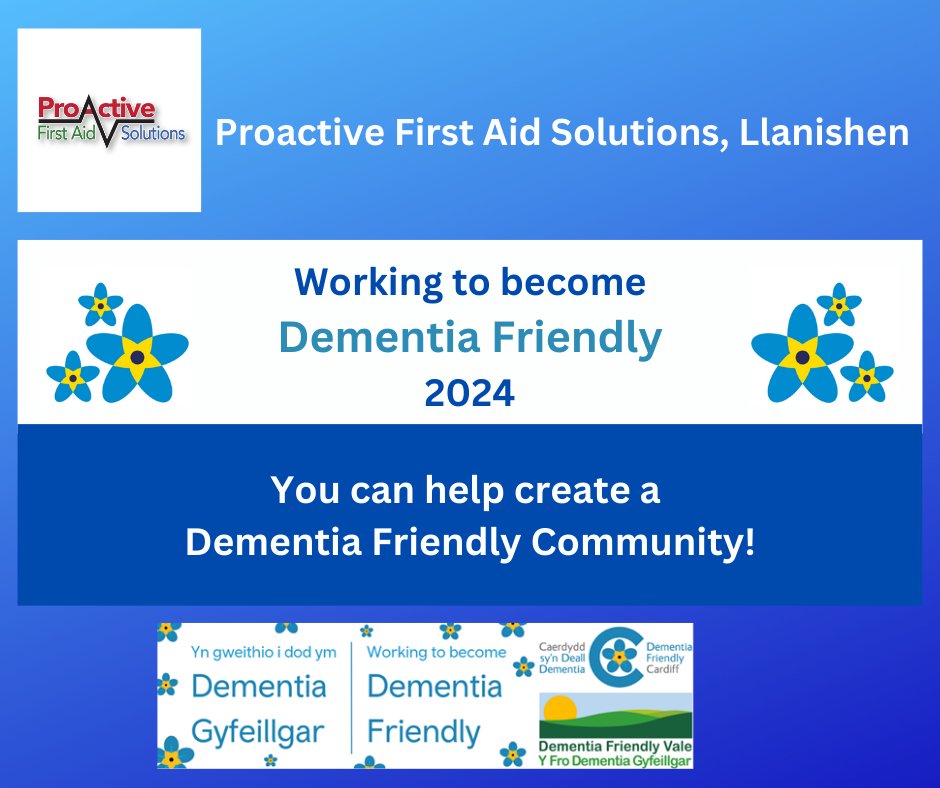 ProActive
First Aid Solutions

Proactive First Aid Solutions, Llanishen

Working to become
Dementia Friendly
2024

You can help create a Dementia Friendly Community!

Yn gweithio i dod ym
Dementia
Gyfeillgar

Working to become
Dementia
Friendly

Caerdydd sy'n Deall Dementia

Dementia Friendly Cardiff

Dementia Friendly Vale
Y Fro Dementia Gyfeillgar